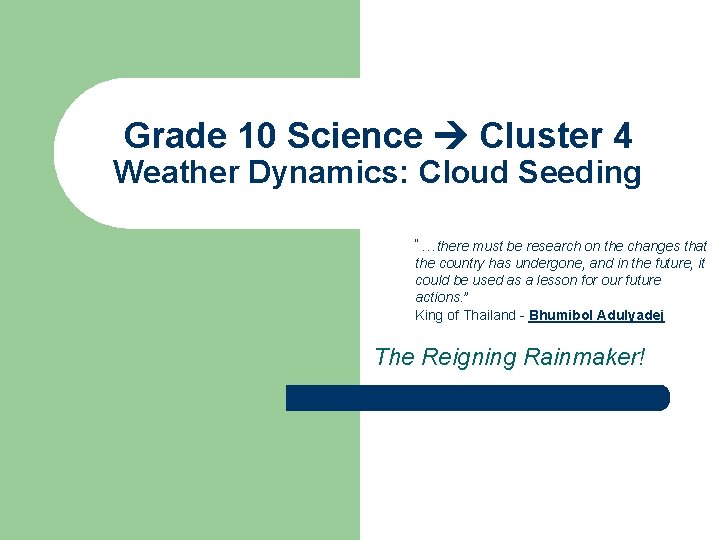 Grade 10 Science → Cluster 4
Weather Dynamics: Cloud Seeding

"…there must be research on the changes that the country has undergone, and in the future, it could be used as a lesson for our future actions."
King of Thailand - Bhumibol Adulyadej

The Reigning Rainmaker!